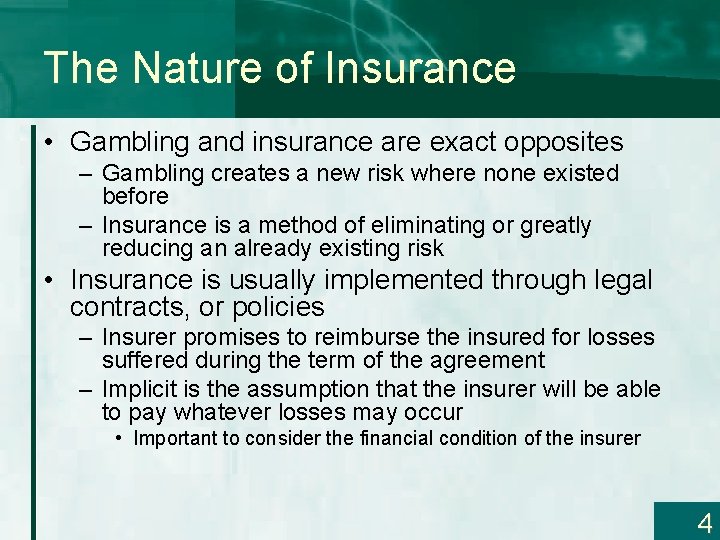 The Nature of Insurance

• Gambling and insurance are exact opposites
– Gambling creates a new risk where none existed before
– Insurance is a method of eliminating or greatly reducing an already existing risk

• Insurance is usually implemented through legal contracts, or policies
– Insurer promises to reimburse the insured for losses suffered during the term of the agreement
– Implicit is the assumption that the insurer will be able to pay whatever losses may occur
• Important to consider the financial condition of the insurer

4